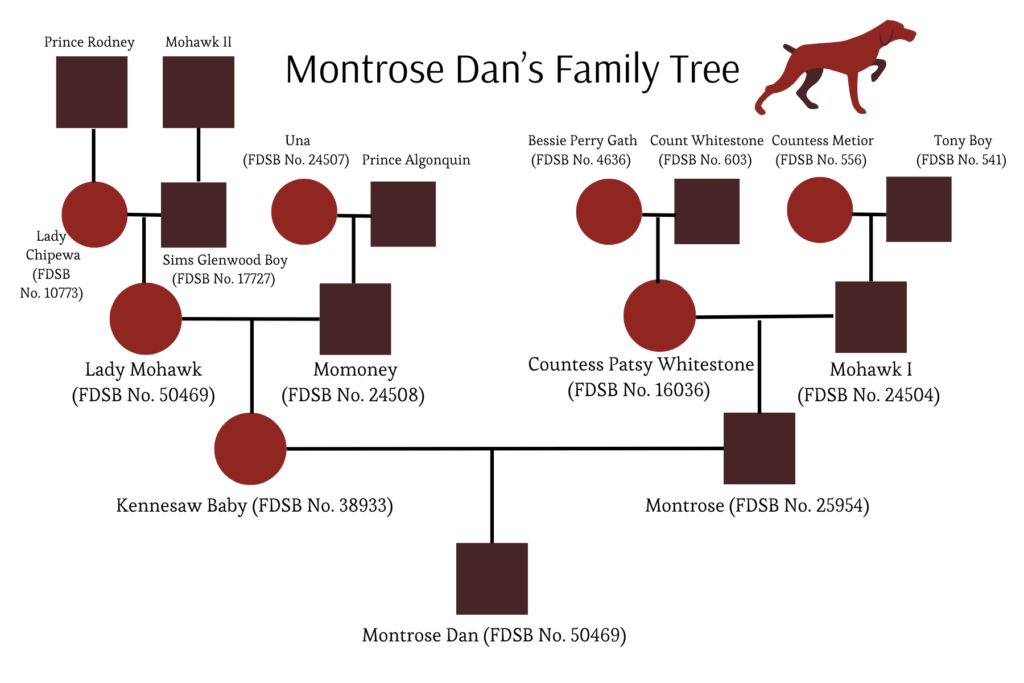 Montrose Dan's Family Tree

Prince Rodney

Mohawk II

Una (FDSB No. 24507)

Prince Algonquin

Bessie Perry Gath (FDSB No. 4636)

Count Whitestone (FDSB No. 603)

Countess Metior (FDSB No. 556)

Tony Boy (FDSB No. 541)

Lady Chipewa (FDSB No. 10773)

Sims Glenwood Boy (FDSB No. 17727)

Lady Mohawk (FDSB No. 50469)

Momoney (FDSB No. 24508)

Countess Patsy Whitestone (FDSB No. 16036)

Mohawk I (FDSB No. 24504)

Kennesaw Baby (FDSB No. 38933)

Montrose (FDSB No. 25954)

Montrose Dan (FDSB No. 50469)